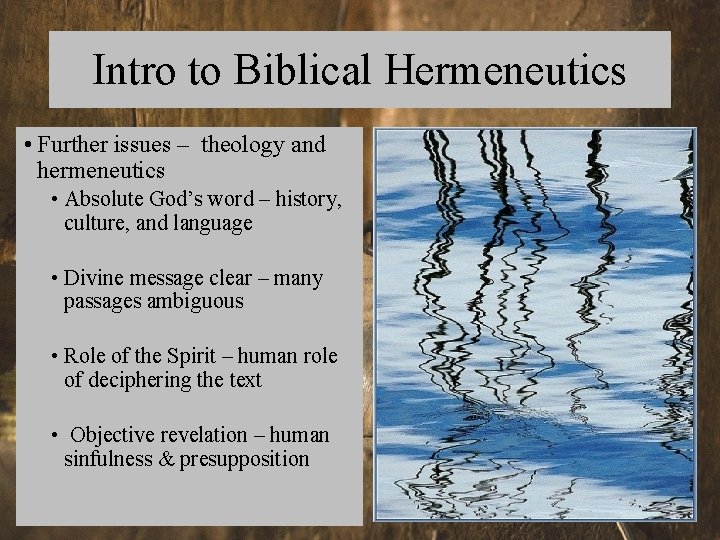 Intro to Biblical Hermeneutics

• Further issues – theology and hermeneutics

• Absolute God's word – history, culture, and language

• Divine message clear – many passages ambiguous

• Role of the Spirit – human role of deciphering the text

• Objective revelation – human sinfulness & presupposition